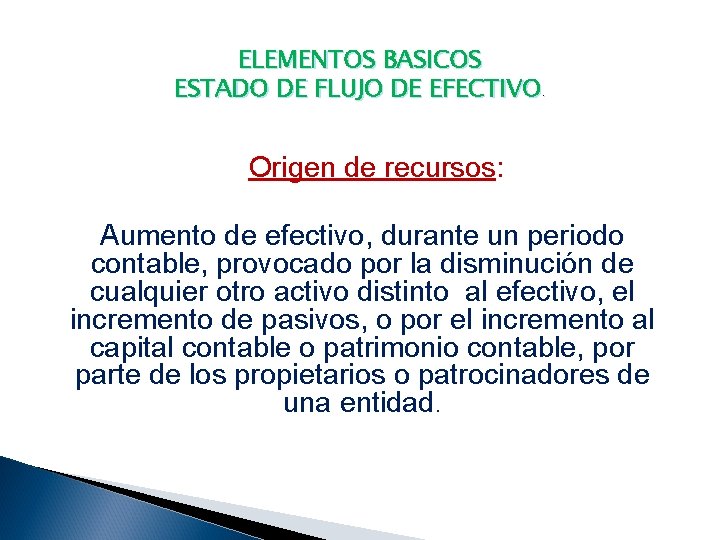 ELEMENTOS BASICOS
ESTADO DE FLUJO DE EFECTIVO.

Origen de recursos:

Aumento de efectivo, durante un periodo contable, provocado por la disminución de cualquier otro activo distinto al efectivo, el incremento de pasivos, o por el incremento al capital contable o patrimonio contable, por parte de los propietarios o patrocinadores de una entidad.